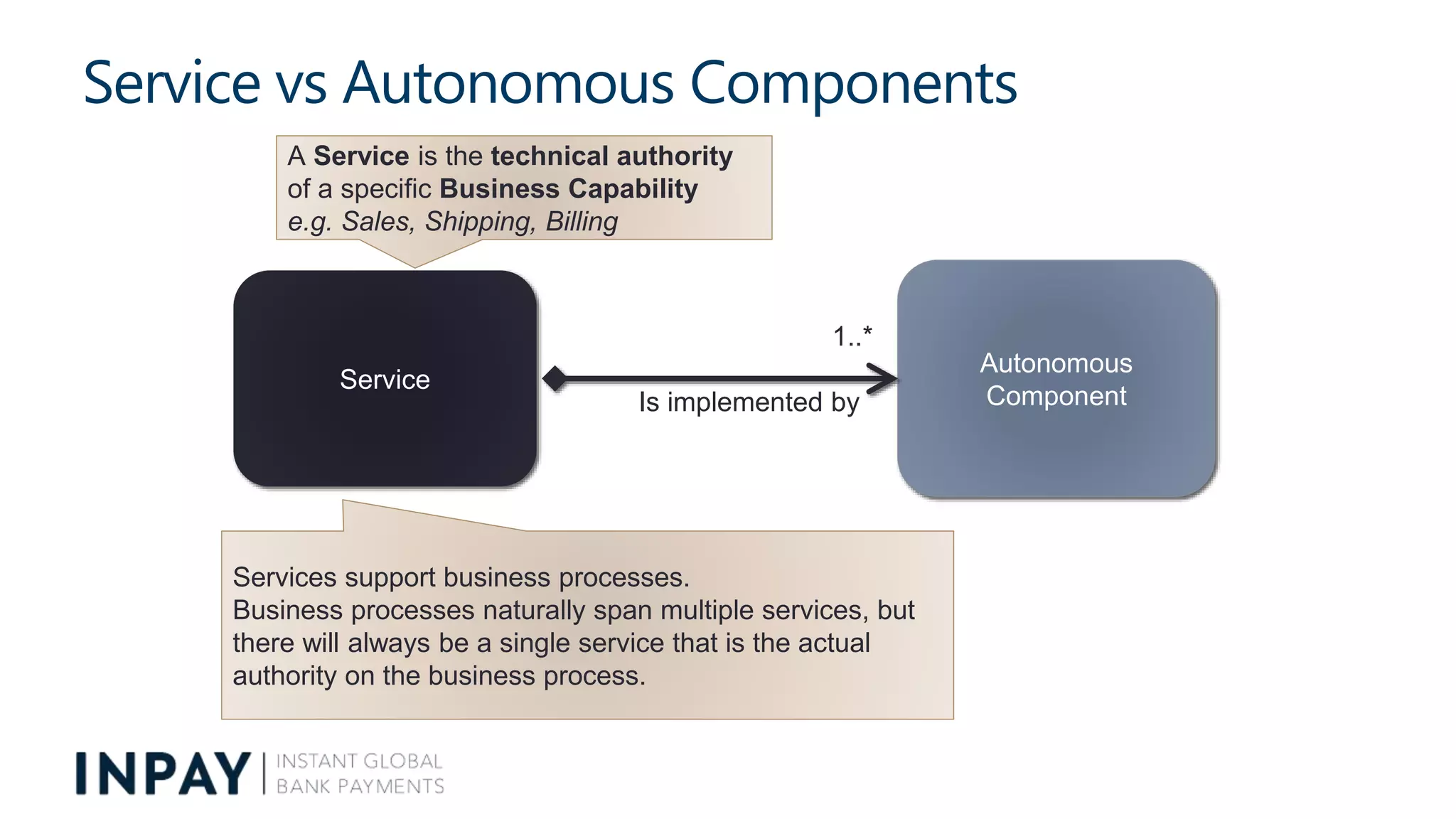 Service vs Autonomous Components

A Service is the technical authority of a specific Business Capability
e.g. Sales, Shipping, Billing

Service

1..*

Is implemented by

Autonomous Component

Services support business processes.
Business processes naturally span multiple services, but there will always be a single service that is the actual authority on the business process.

INPAY | INSTANT GLOBAL BANK PAYMENTS